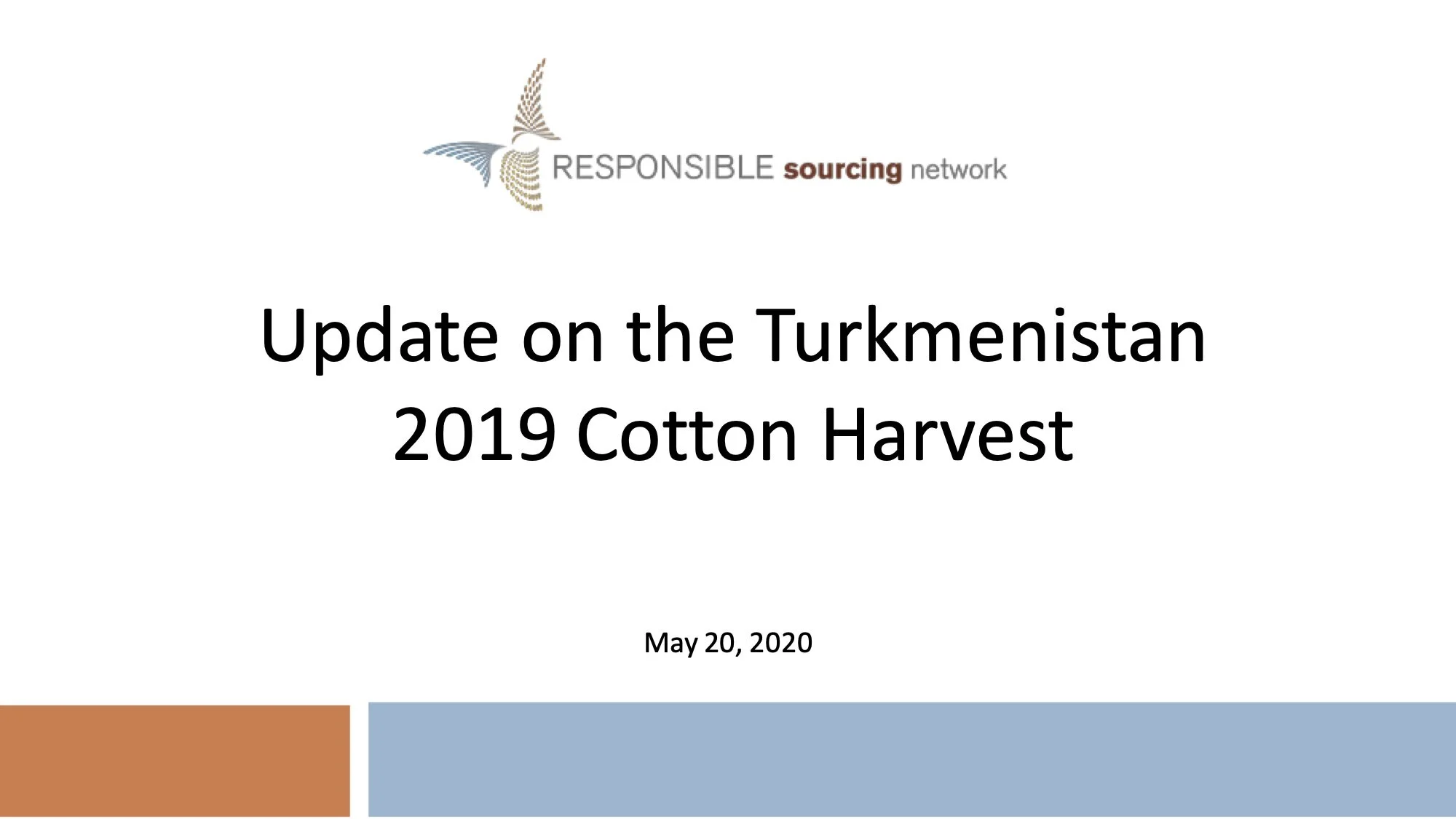 RESPONSIBLE sourcing network

Update on the Turkmenistan 2019 Cotton Harvest

May 20, 2020